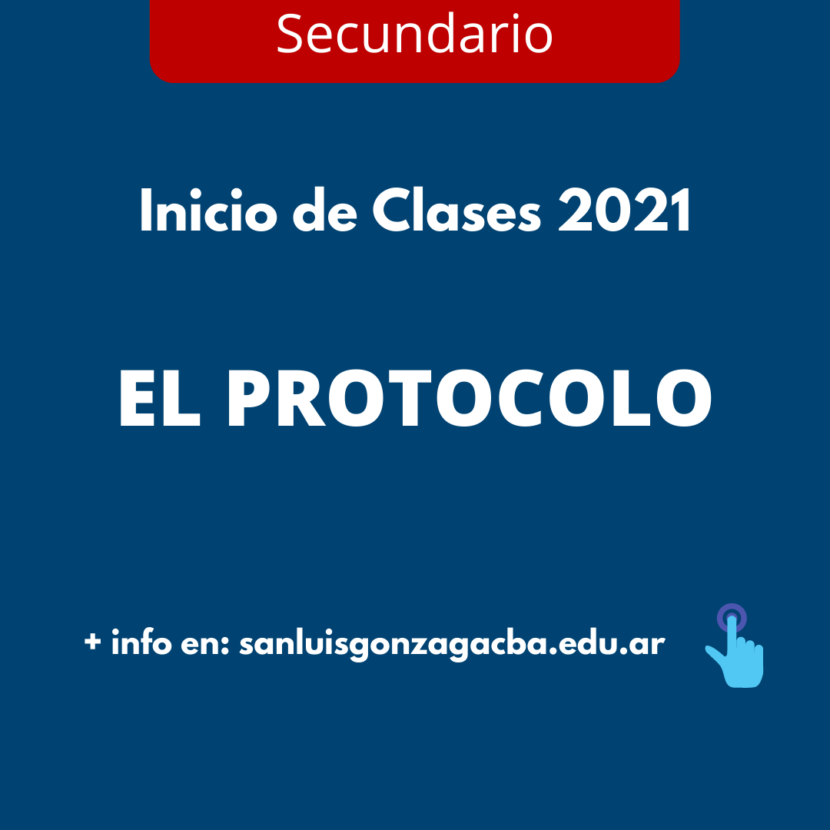 Secundario

Inicio de Clases 2021

EL PROTOCOLO

+ info en: sanluisgonzagacba.edu.ar